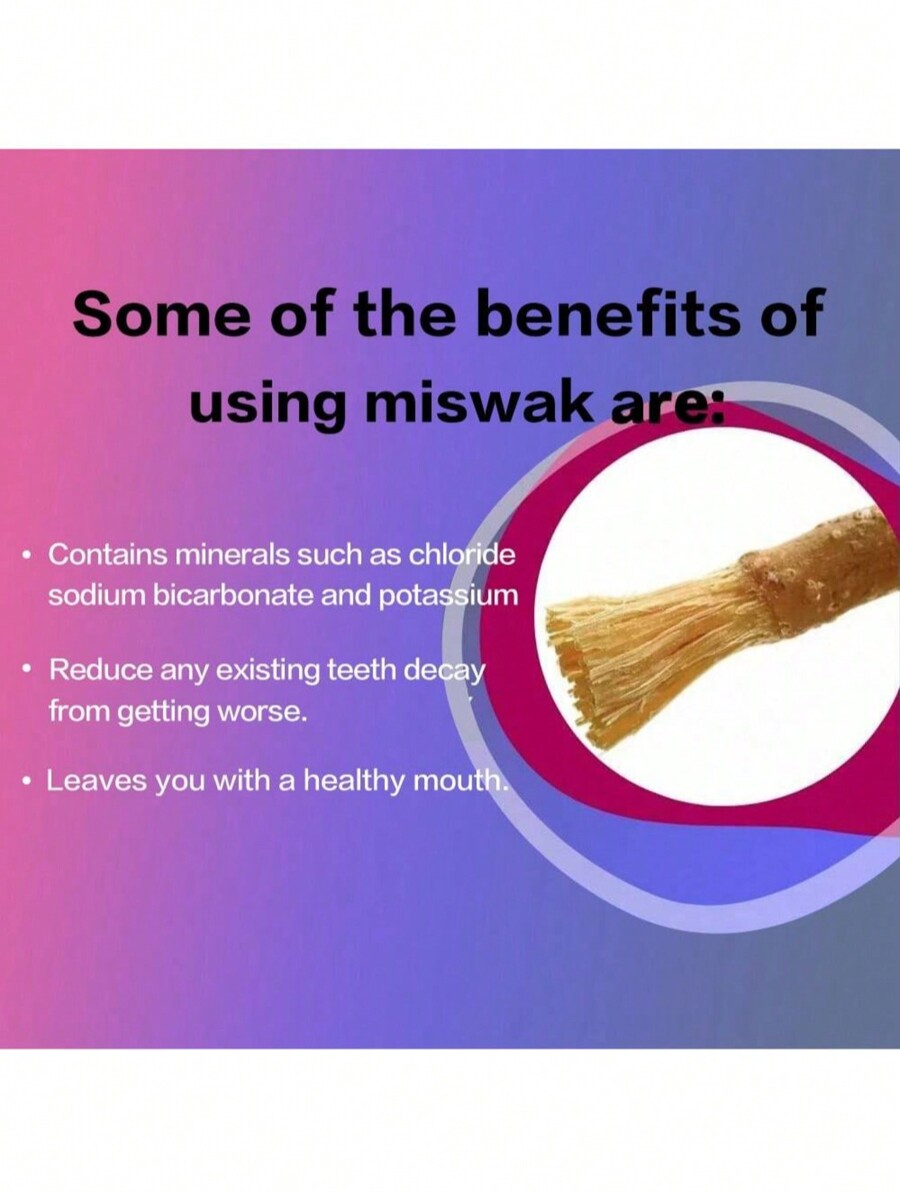 Some of the benefits of using miswak are:

• Contains minerals such as chloride sodium bicarbonate and potassium

• Reduce any existing teeth decay from getting worse.

• Leaves you with a healthy mouth.